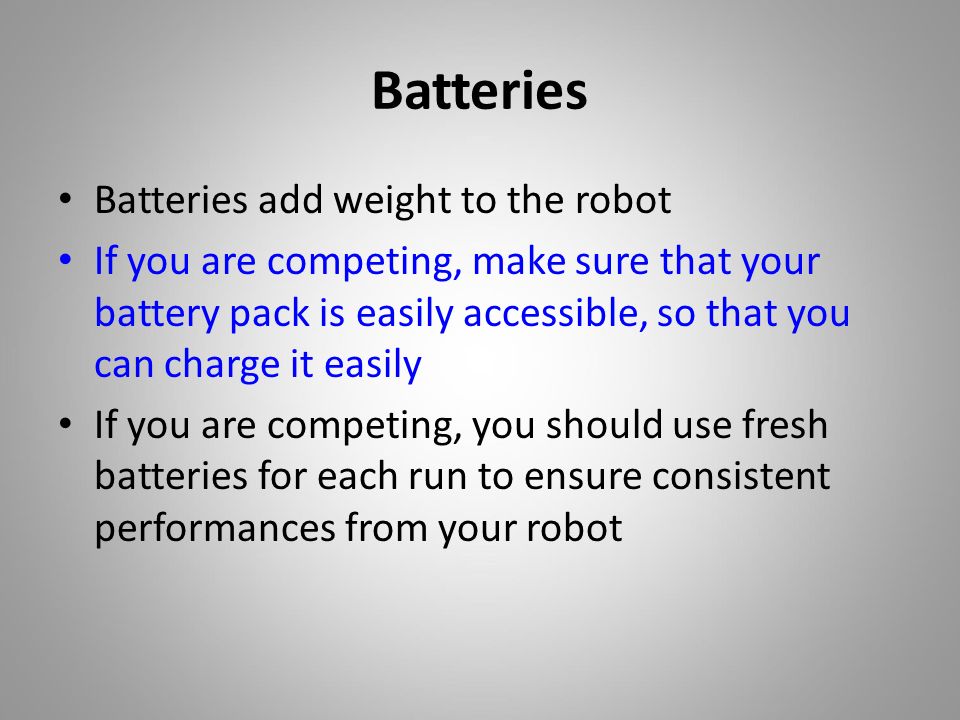 Batteries

• Batteries add weight to the robot
• If you are competing, make sure that your battery pack is easily accessible, so that you can charge it easily
• If you are competing, you should use fresh batteries for each run to ensure consistent performances from your robot